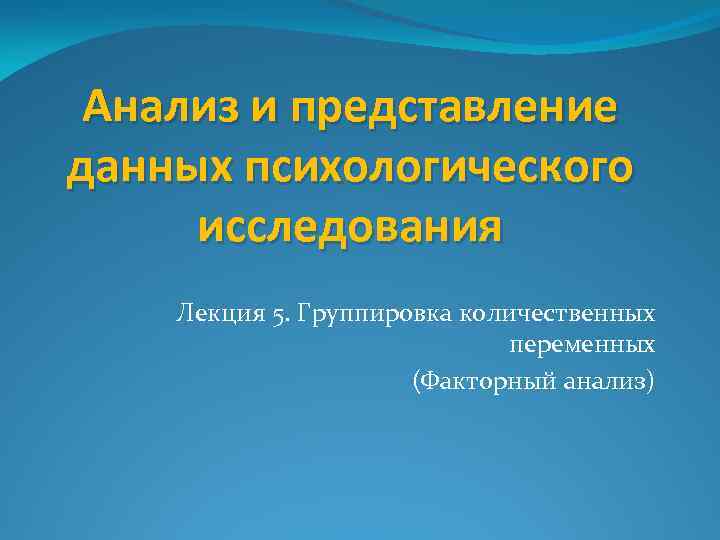 Анализ и представление данных психологического исследования

Лекция 5. Группировка количественных переменных
(Факторный анализ)